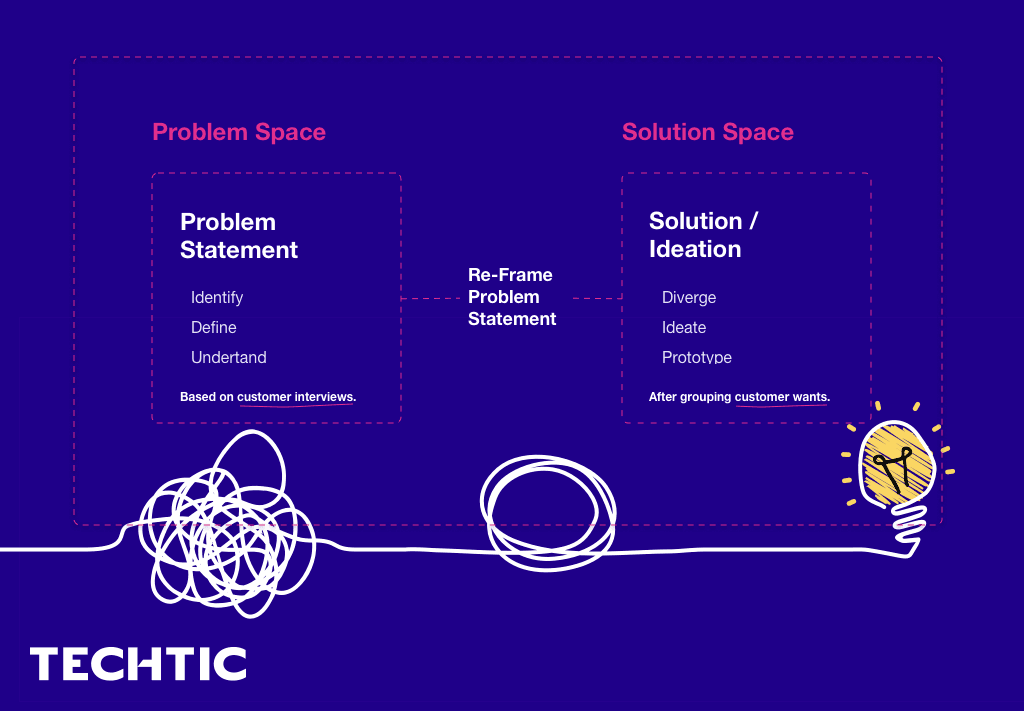 Problem Space

Problem Statement

Identify
Define
Undertand

Based on customer interviews.

Re-Frame Problem Statement

Solution Space

Solution / Ideation

Diverge
Ideate
Prototype

After grouping customer wants.

TECHTIC